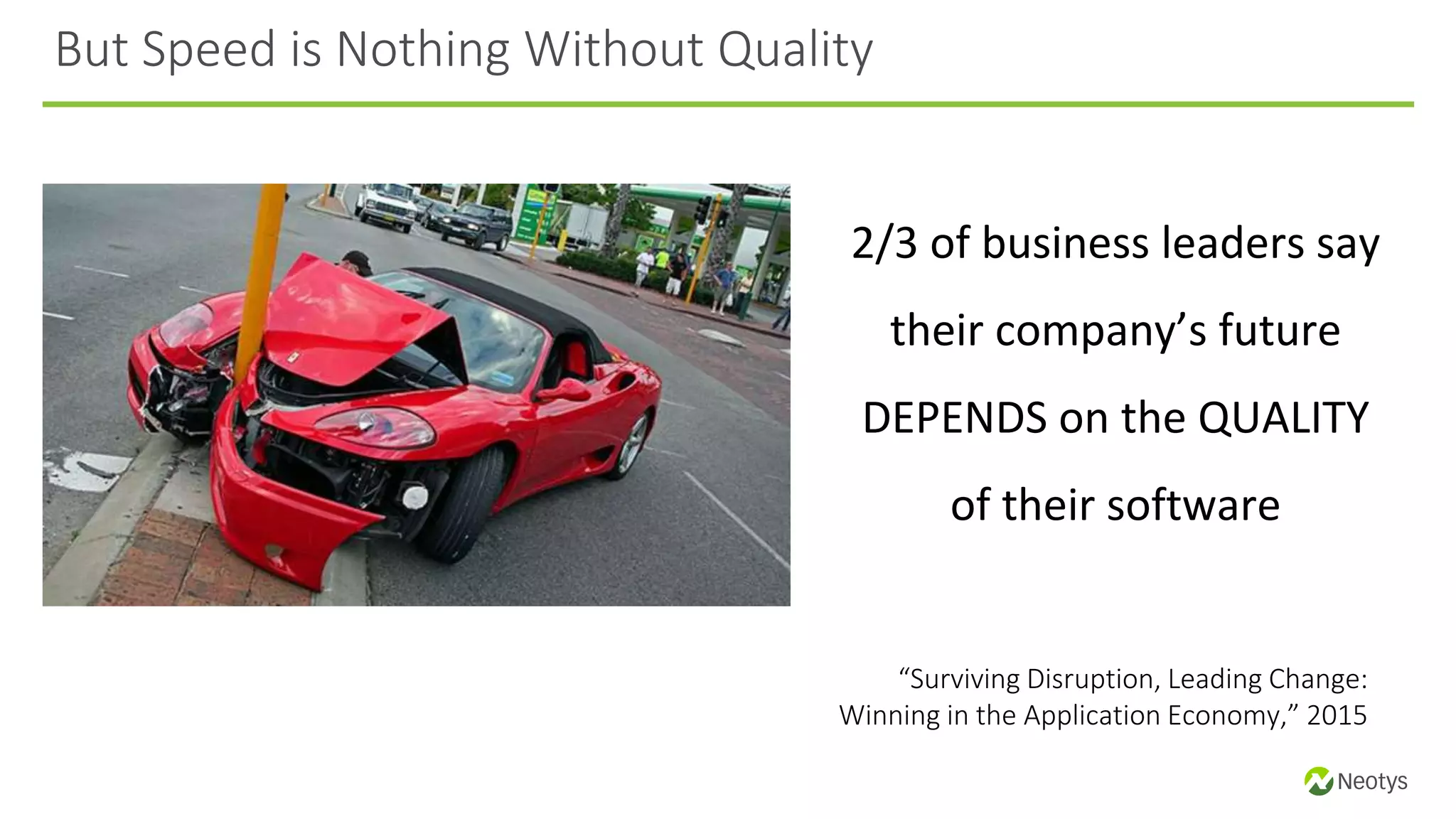 But Speed is Nothing Without Quality

2/3 of business leaders say their company's future DEPENDS on the QUALITY of their software

"Surviving Disruption, Leading Change: Winning in the Application Economy," 2015

Neotys